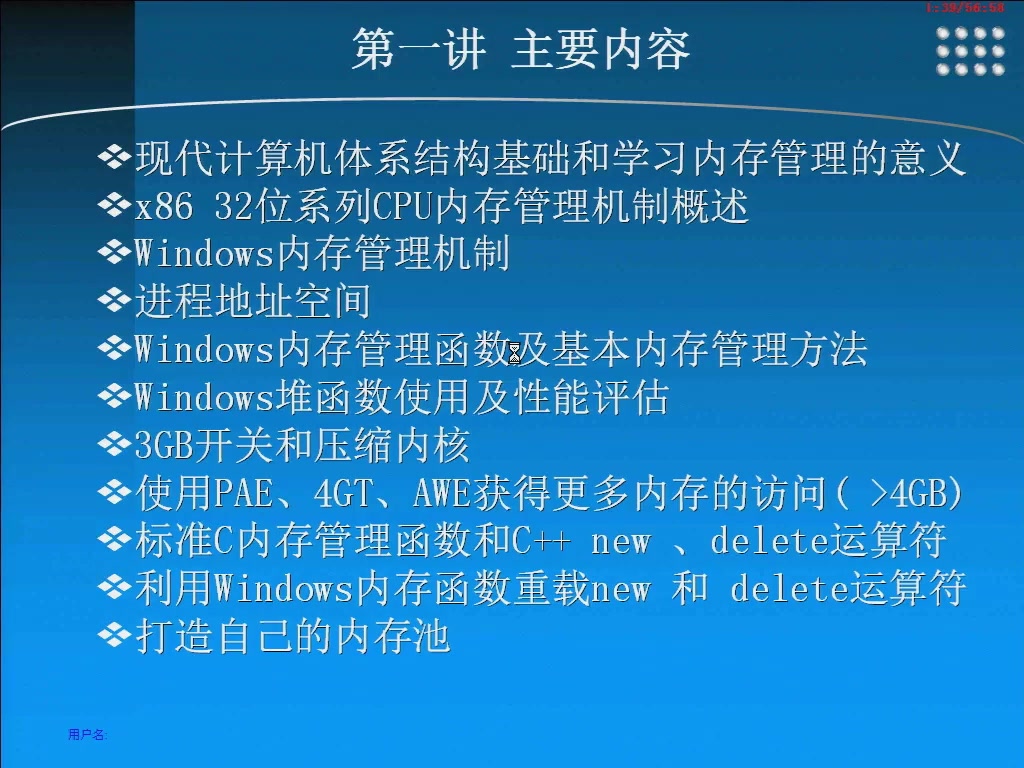 1:38/56:58

第一讲 主要内容

❖现代计算机体系结构基础和学习内存管理的意义
❖x86 32位系列CPU内存管理机制概述
❖Windows内存管理机制
❖进程地址空间
❖Windows内存管理函数及基本内存管理方法
❖Windows堆函数使用及性能评估
❖3GB开关和压缩内核
❖使用PAE、4GT、AWE获得更多内存的访问( >4GB)
❖标准C内存管理函数和C++ new 、delete运算符
❖利用Windows内存函数重载new 和 delete运算符
❖打造自己的内存池

用户名: